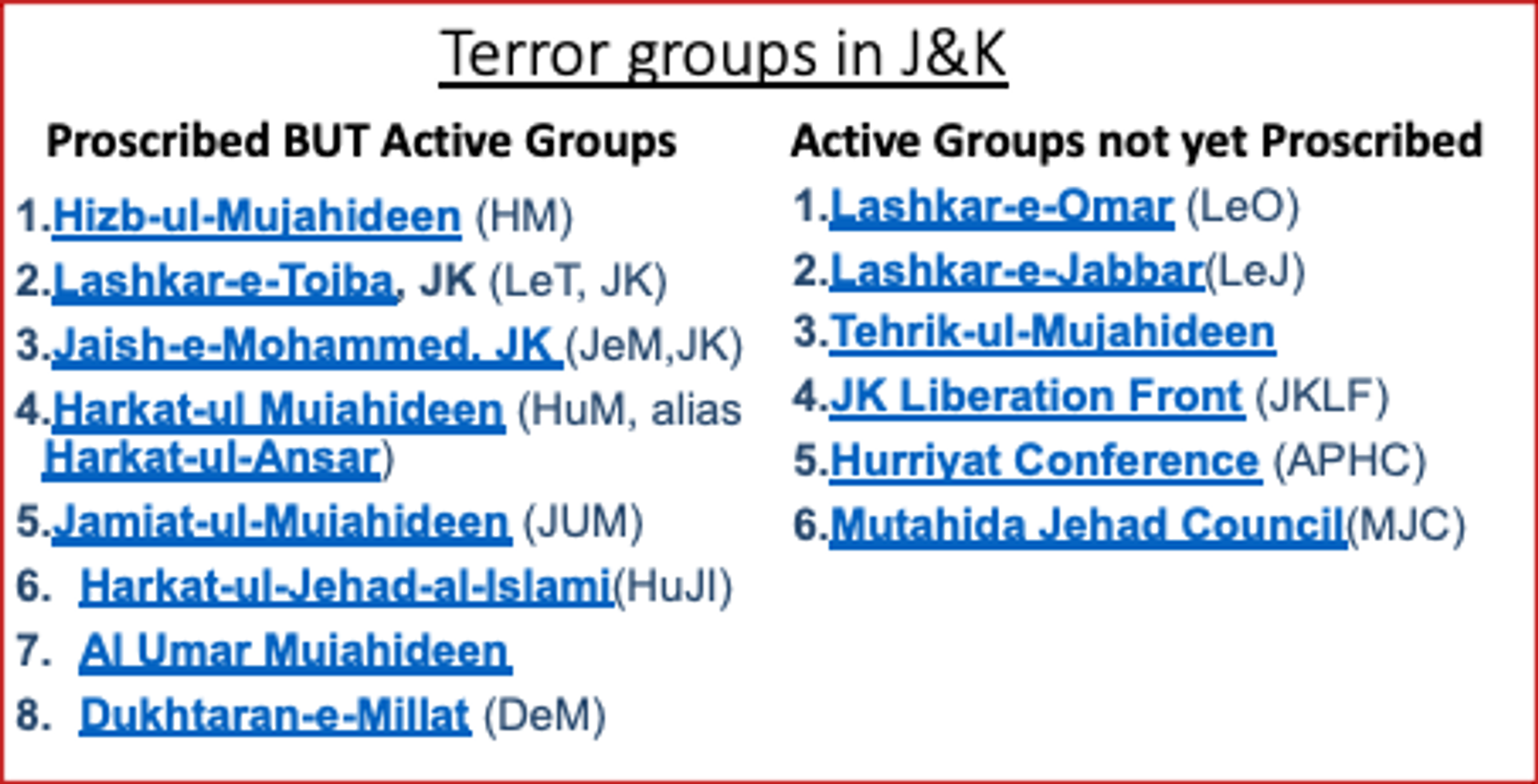 Terror groups in J&K

Proscribed BUT Active Groups

1.Hizb-ul-Mujahideen (HM)
2.Lashkar-e-Toiba, JK (LeT, JK)
3.Jaish-e-Mohammed, JK (JeM,JK)
4.Harkat-ul Mujahideen (HuM, alias Harkat-ul-Ansar)
5.Jamiat-ul-Mujahideen (JUM)
6. Harkat-ul-Jehad-al-Islami(HuJI)
7. Al Umar Mujahideen
8. Dukhtaran-e-Millat (DeM)

Active Groups not yet Proscribed

1.Lashkar-e-Omar (LeO)
2.Lashkar-e-Jabbar(LeJ)
3.Tehrik-ul-Mujahideen
4.JK Liberation Front (JKLF)
5.Hurriyat Conference (APHC)
6.Mutahida Jehad Council(MJC)